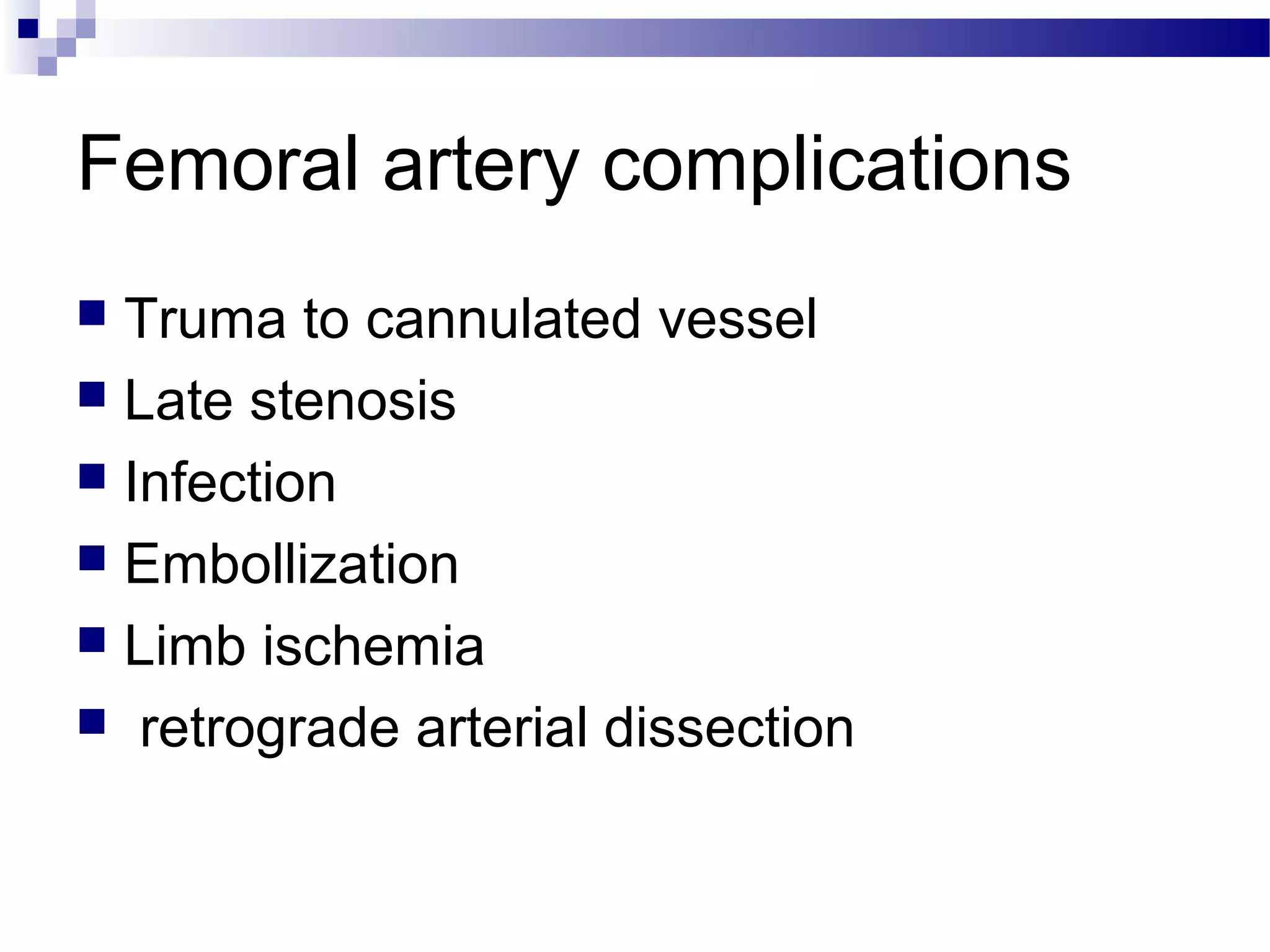 Femoral artery complications

- Truma to cannulated vessel
- Late stenosis
- Infection
- Embollization
- Limb ischemia
- retrograde arterial dissection